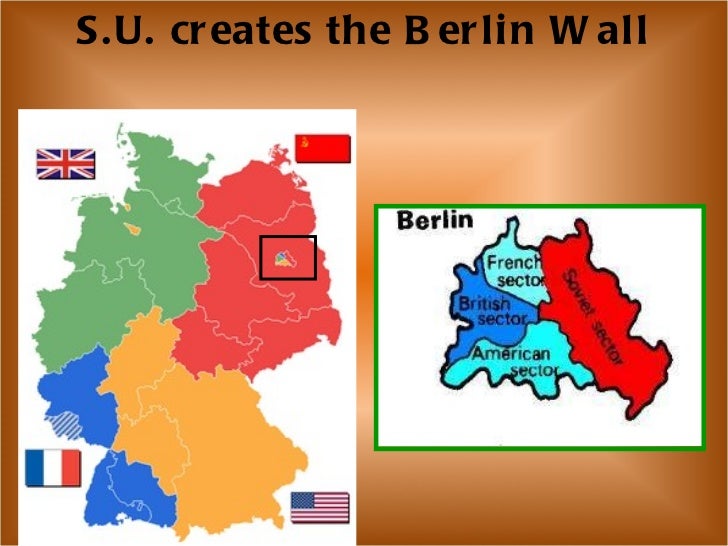 S.U. creates the Berlin Wall

Berlin

French sector

British sector

American sector

Soviet sector